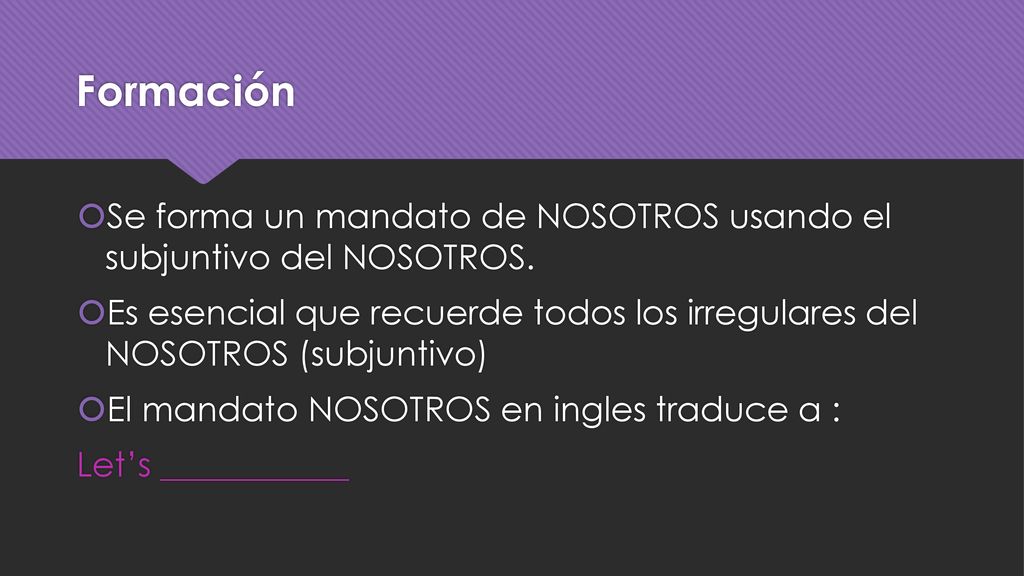 Formación

Se forma un mandato de NOSOTROS usando el subjuntivo del NOSOTROS.

Es esencial que recuerde todos los irregulares del NOSOTROS (subjuntivo)

El mandato NOSOTROS en ingles traduce a :

Let’s ___________